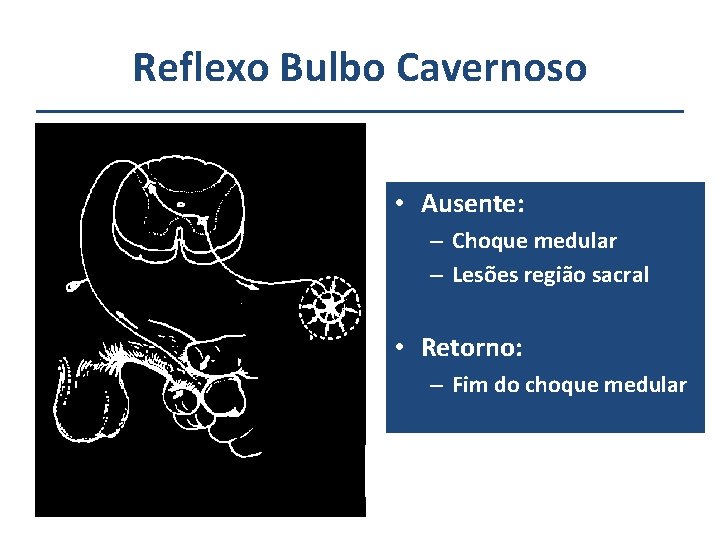 Reflexo Bulbo Cavernoso

• Ausente:
– Choque medular
– Lesões região sacral

• Retorno:
– Fim do choque medular